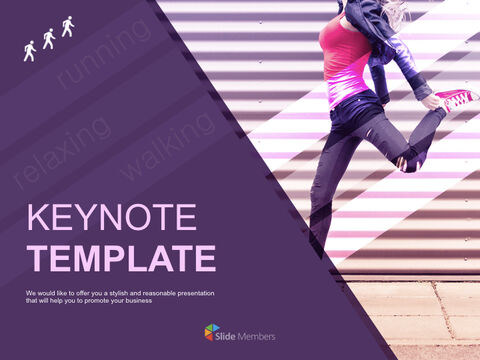 running

relaxing

walking

KEYNOTE
TEMPLATE

We would like to offer you a stylish and reasonable presentation that will help you to promote your business

Slide Members